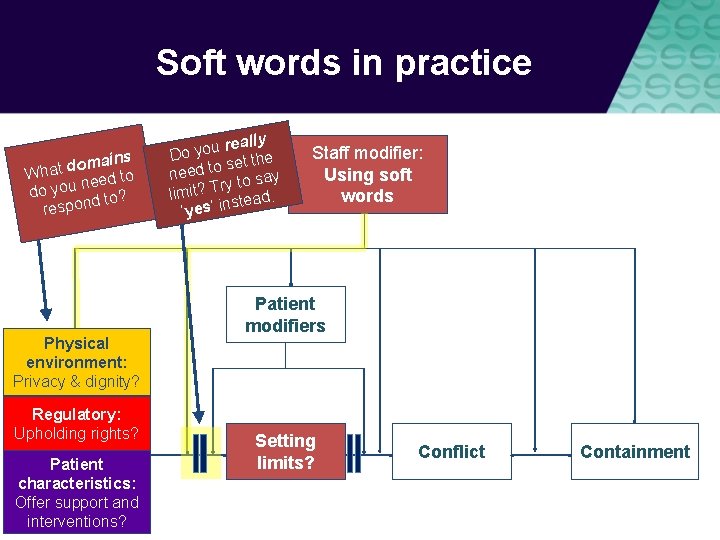 Soft words in practice

What domains do you need to respond to?

Do you really need to set the limit? Try to say 'yes' instead.

Staff modifier: Using soft words

Patient modifiers

Physical environment: Privacy & dignity?

Regulatory: Upholding rights?

Patient characteristics: Offer support and interventions?

Setting limits?

Conflict

Containment